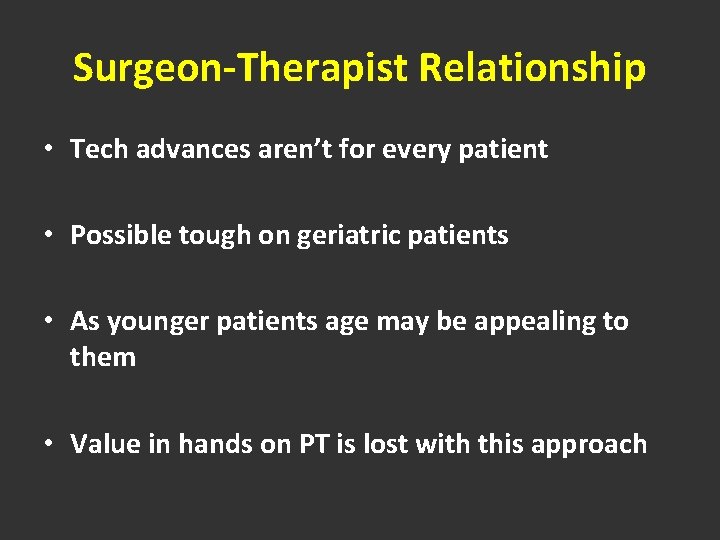 Surgeon-Therapist Relationship

• Tech advances aren’t for every patient

• Possible tough on geriatric patients

• As younger patients age may be appealing to them

• Value in hands on PT is lost with this approach